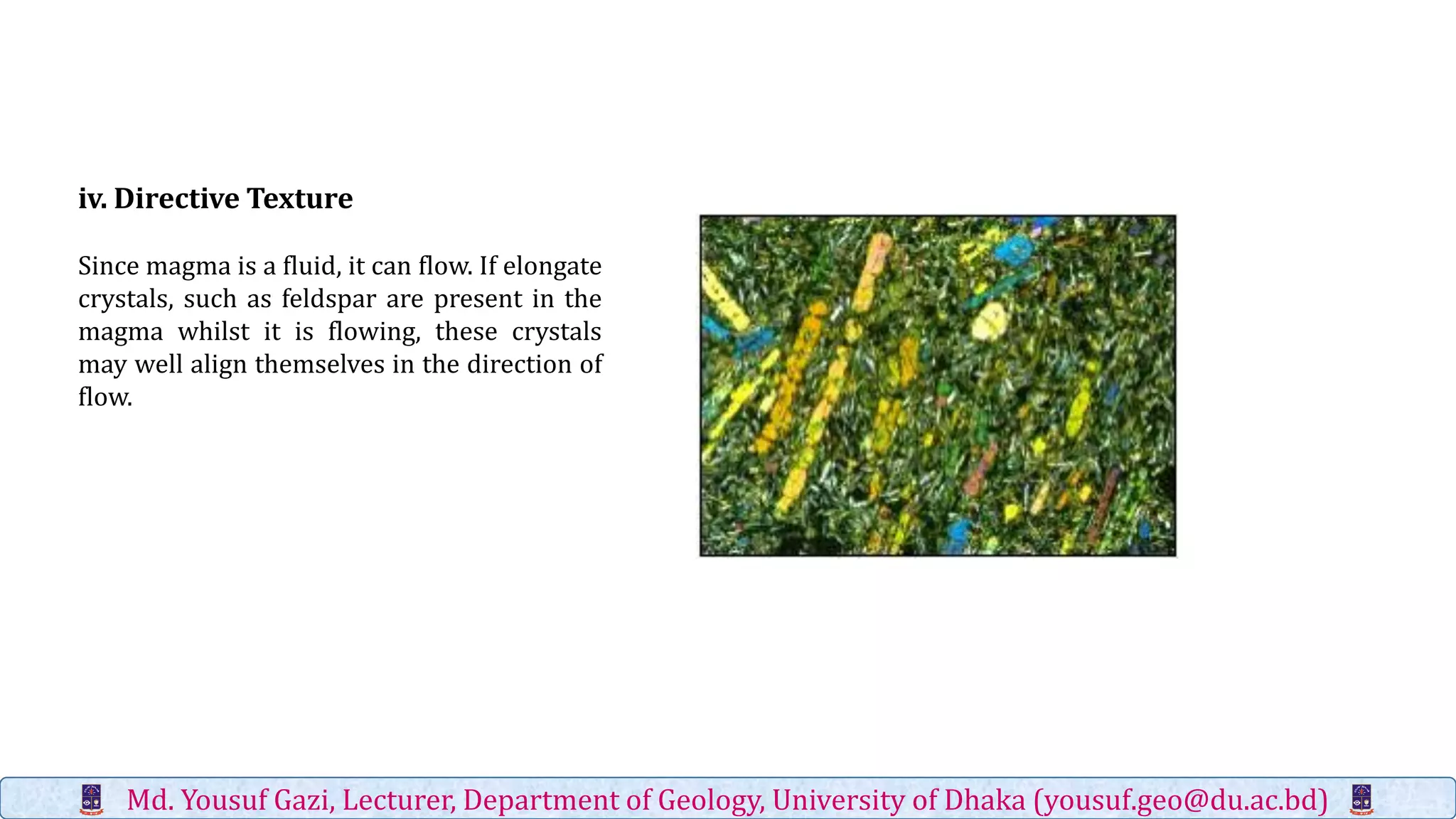 iv. Directive Texture

Since magma is a fluid, it can flow. If elongate crystals, such as feldspar are present in the magma whilst it is flowing, these crystals may well align themselves in the direction of flow.

Md. Yousuf Gazi, Lecturer, Department of Geology, University of Dhaka (yousuf.geo@du.ac.bd)